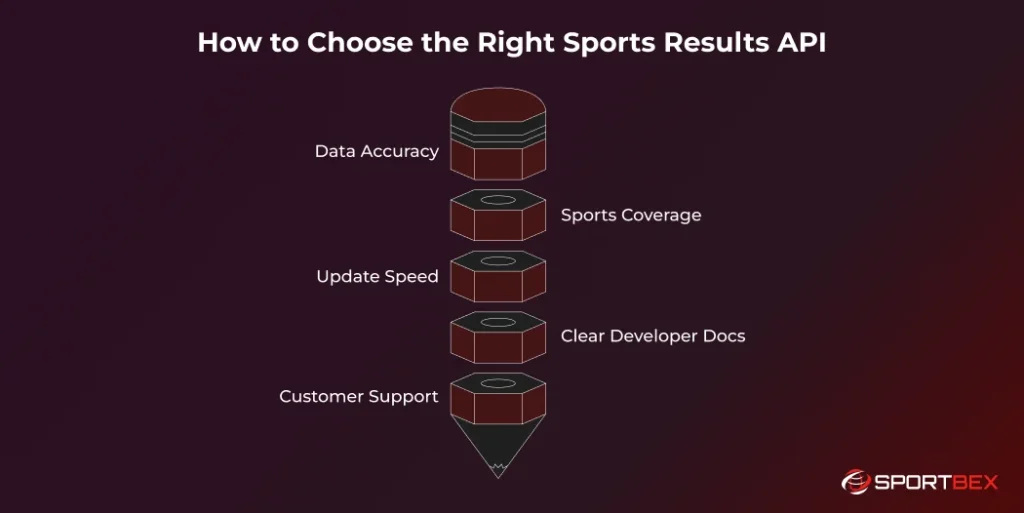 How to Choose the Right Sports Results API

Data Accuracy

Sports Coverage

Update Speed

Clear Developer Docs

Customer Support

SPORTBEX